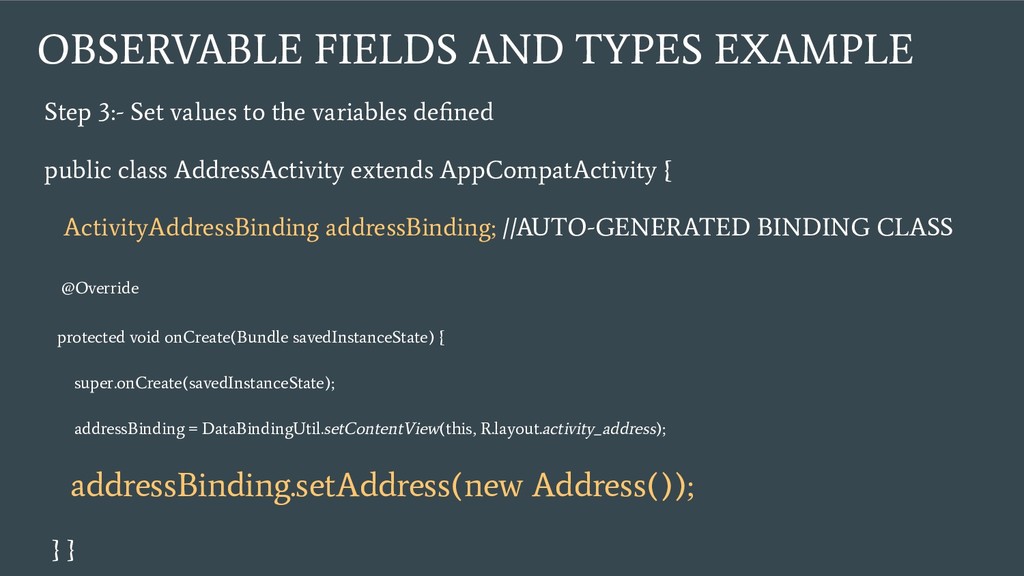 OBSERVABLE FIELDS AND TYPES EXAMPLE

Step 3:- Set values to the variables defined

public class AddressActivity extends AppCompatActivity {

ActivityAddressBinding addressBinding; //AUTO-GENERATED BINDING CLASS

@Override

protected void onCreate(Bundle savedInstanceState) {

super.onCreate(savedInstanceState);

addressBinding = DataBindingUtil.setContentView(this, R.layout.activity_address);

addressBinding.setAddress(new Address());

} }